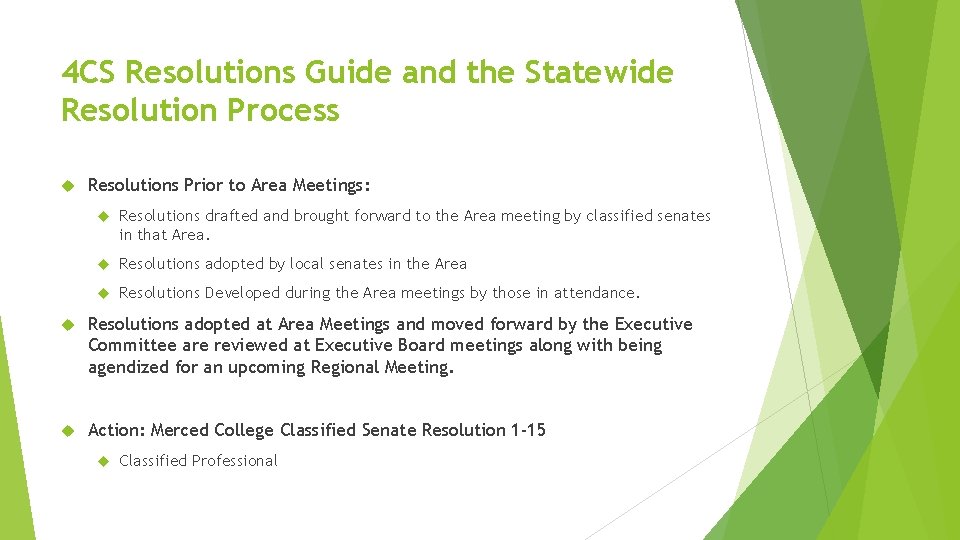 4CS Resolutions Guide and the Statewide Resolution Process

Resolutions Prior to Area Meetings:

Resolutions drafted and brought forward to the Area meeting by classified senates in that Area.

Resolutions adopted by local senates in the Area

Resolutions Developed during the Area meetings by those in attendance.

Resolutions adopted at Area Meetings and moved forward by the Executive Committee are reviewed at Executive Board meetings along with being agendized for an upcoming Regional Meeting.

Action: Merced College Classified Senate Resolution 1-15

Classified Professional